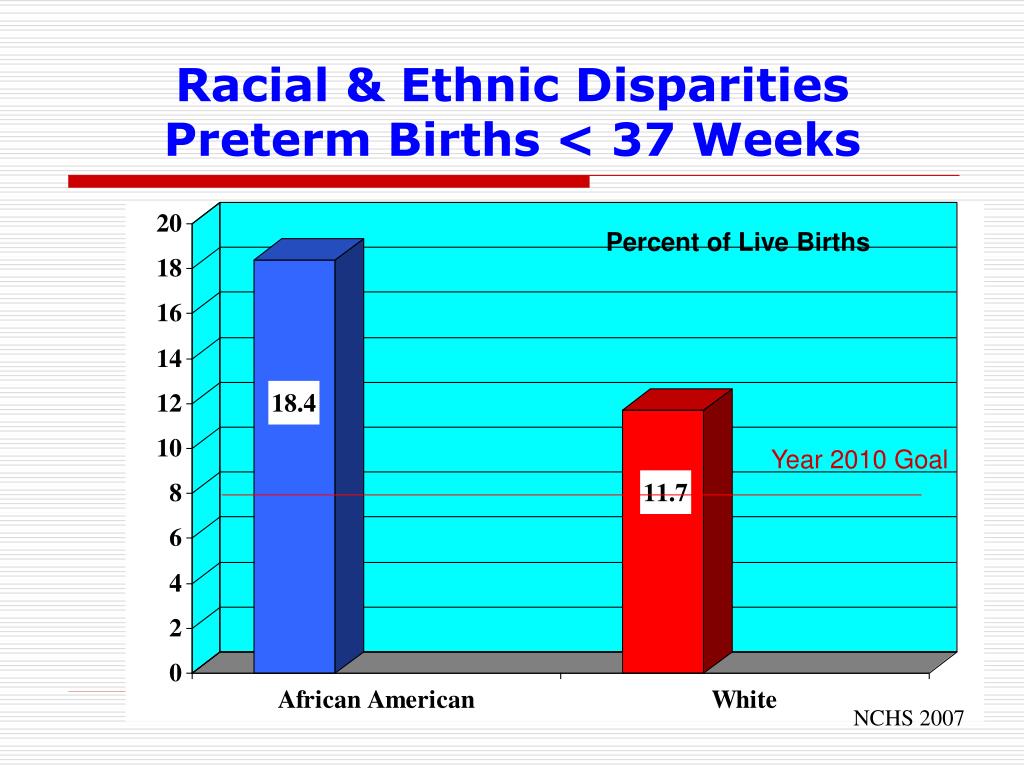 Racial & Ethnic Disparities
Preterm Births < 37 Weeks

Percent of Live Births

20
18
16
14
12
10
8
6
4
2
0

18.4

11.7

Year 2010 Goal

African American

White

NCHS 2007